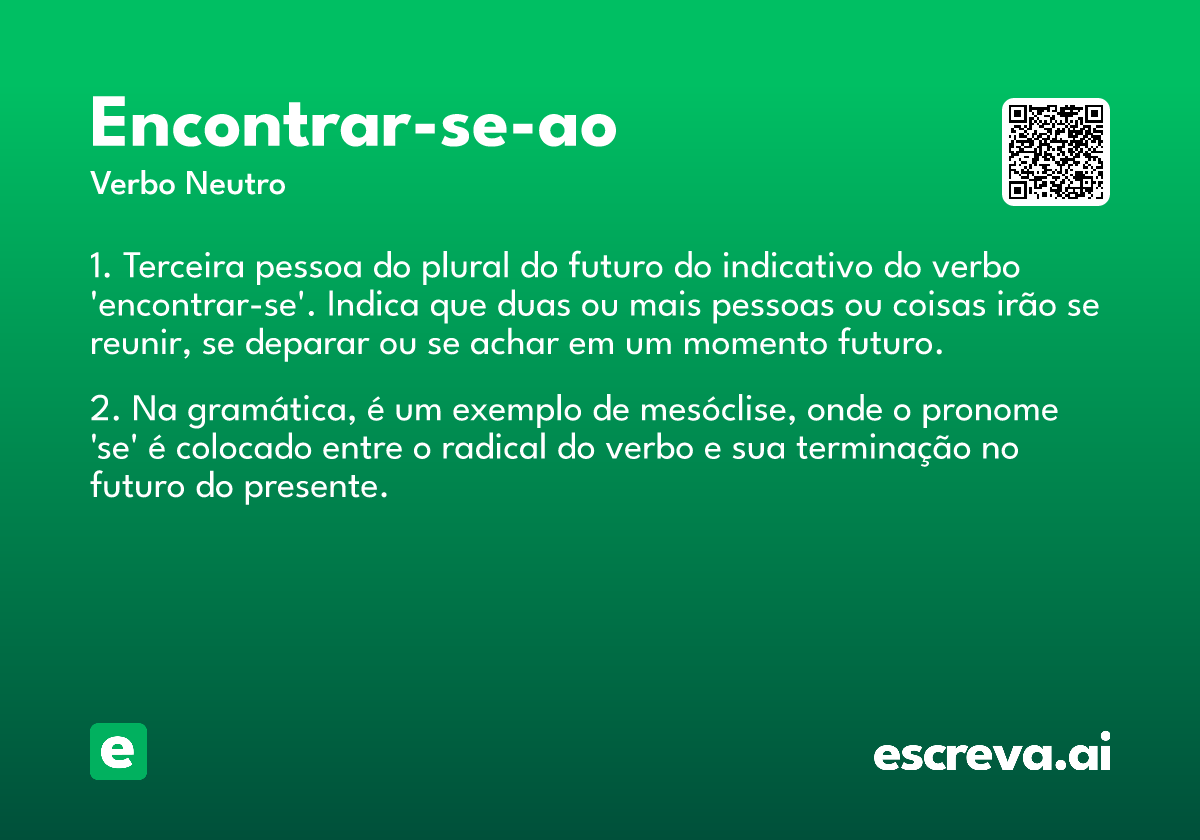 Encontrar-se-ao

Verbo Neutro

1. Terceira pessoa do plural do futuro do indicativo do verbo 'encontrar-se'. Indica que duas ou mais pessoas ou coisas irão se reunir, se deparar ou se achar em um momento futuro.

2. Na gramática, é um exemplo de mesóclise, onde o pronome 'se' é colocado entre o radical do verbo e sua terminação no futuro do presente.

e

escreva.ai